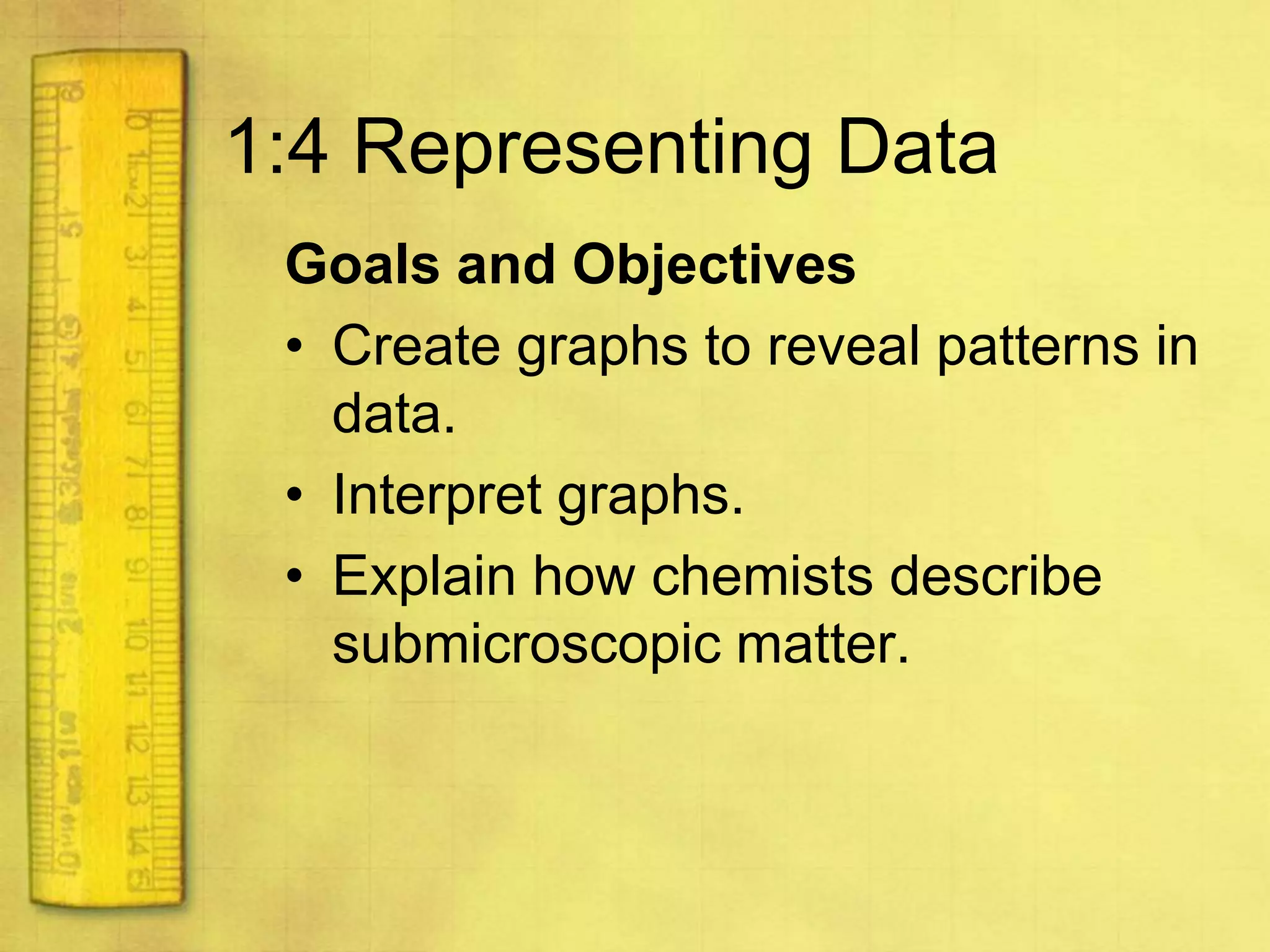 1:4 Representing Data

Goals and Objectives

• Create graphs to reveal patterns in data.
• Interpret graphs.
• Explain how chemists describe submicroscopic matter.